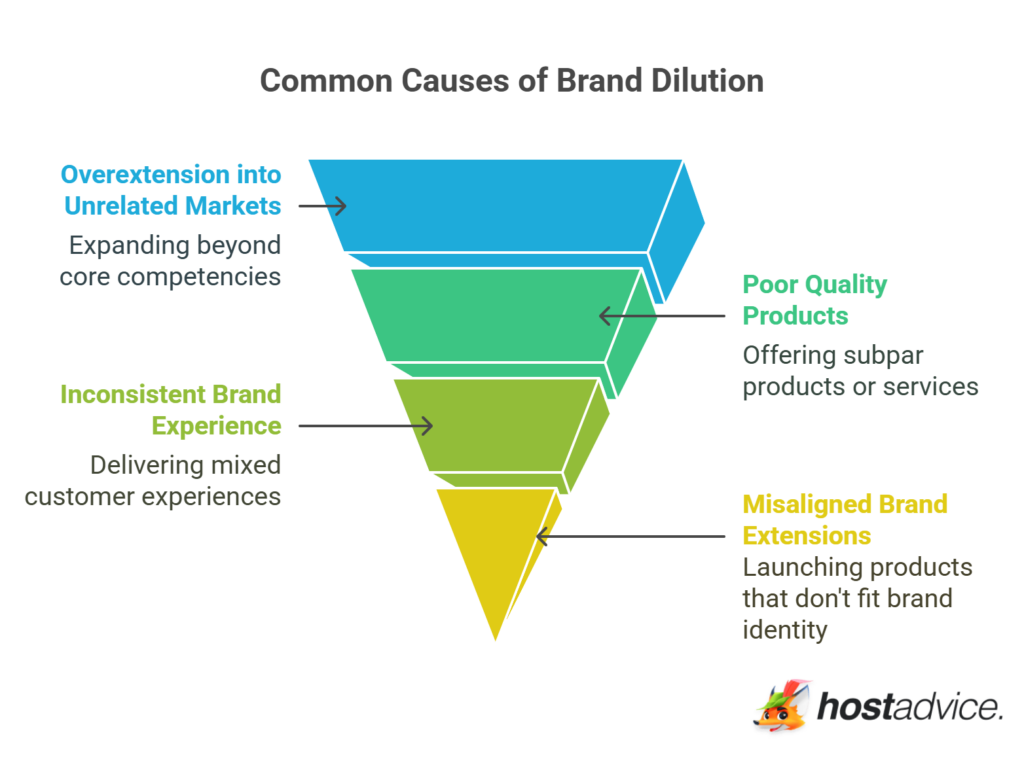 Common Causes of Brand Dilution

Overextension into Unrelated Markets

Expanding beyond core competencies

Poor Quality Products

Offering subpar products or services

Inconsistent Brand Experience

Delivering mixed customer experiences

Misaligned Brand Extensions

Launching products that don't fit brand identity

hostadvice.